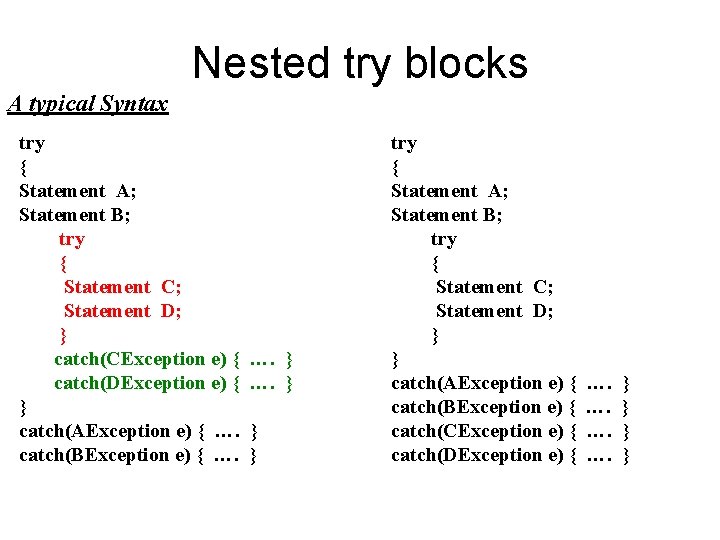 Nested try blocks

A typical Syntax

try
{
Statement A;
Statement B;
try
{
Statement C;
Statement D;
}
catch(CException e) { …. }
catch(DException e) { …. }
}
catch(AException e) { …. }
catch(BException e) { …. }

try
{
Statement A;
Statement B;
try
{
Statement C;
Statement D;
}
}
catch(AException e) { …. }
catch(BException e) { …. }
catch(CException e) { …. }
catch(DException e) { …. }